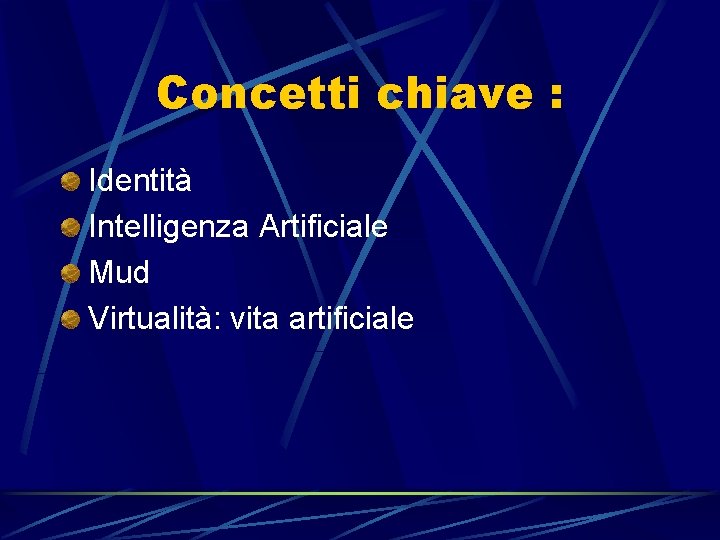 Concetti chiave :

Identità
Intelligenza Artificiale
Mud
Virtualità: vita artificiale